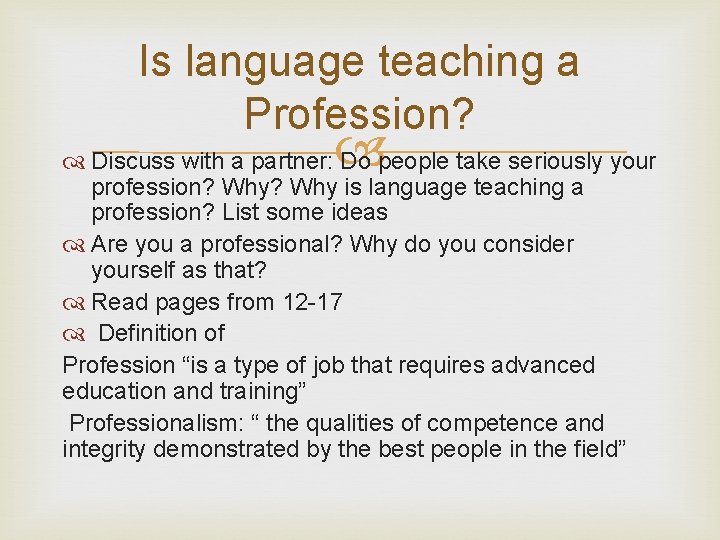 Is language teaching a Profession?

Discuss with a partner: Do people take seriously your profession? Why? Why is language teaching a profession? List some ideas

Are you a professional? Why do you consider yourself as that?

Read pages from 12-17

Definition of

Profession “is a type of job that requires advanced education and training”

Professionalism: “ the qualities of competence and integrity demonstrated by the best people in the field”